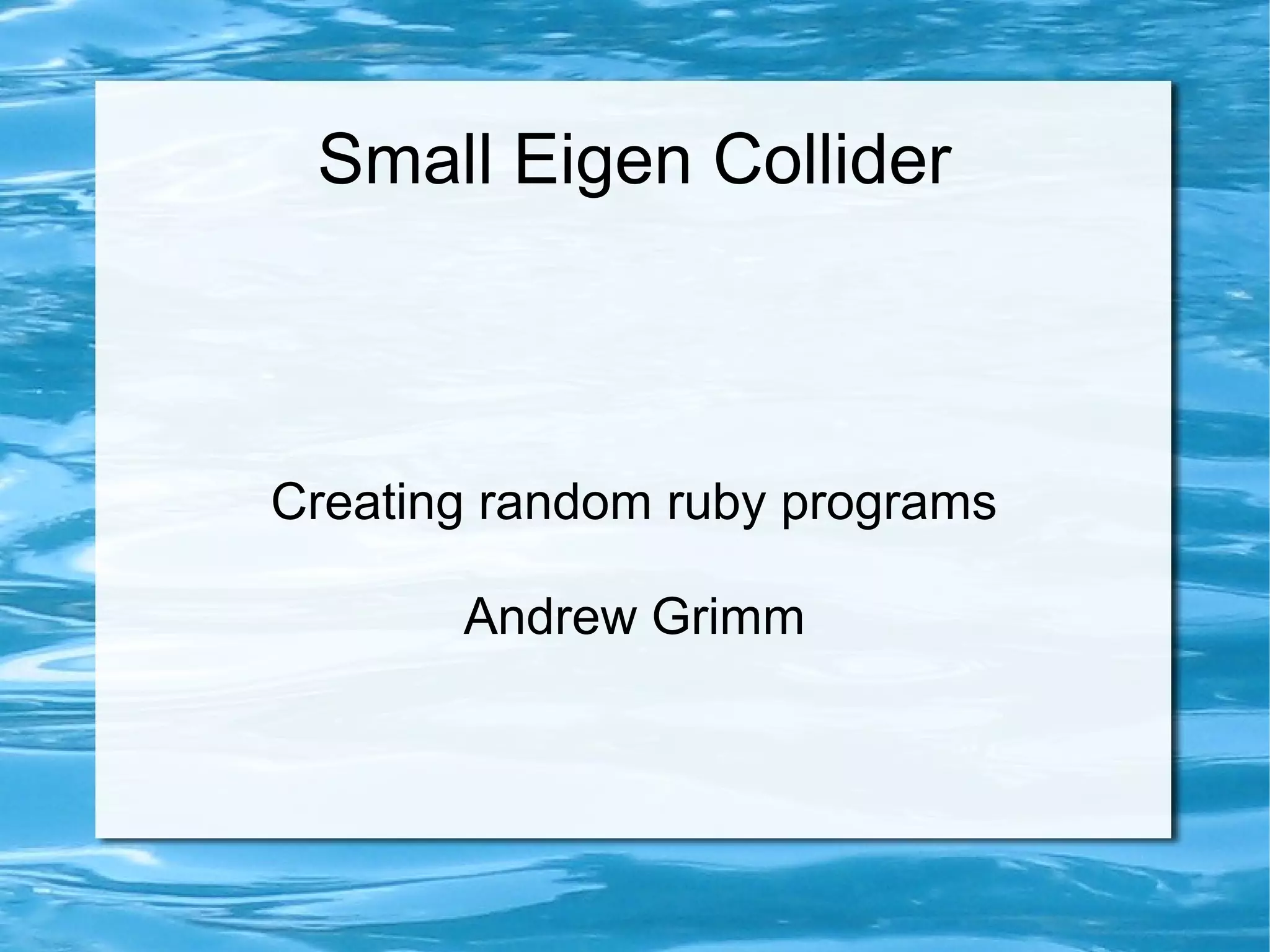 Small Eigen Collider

Creating random ruby programs

Andrew Grimm